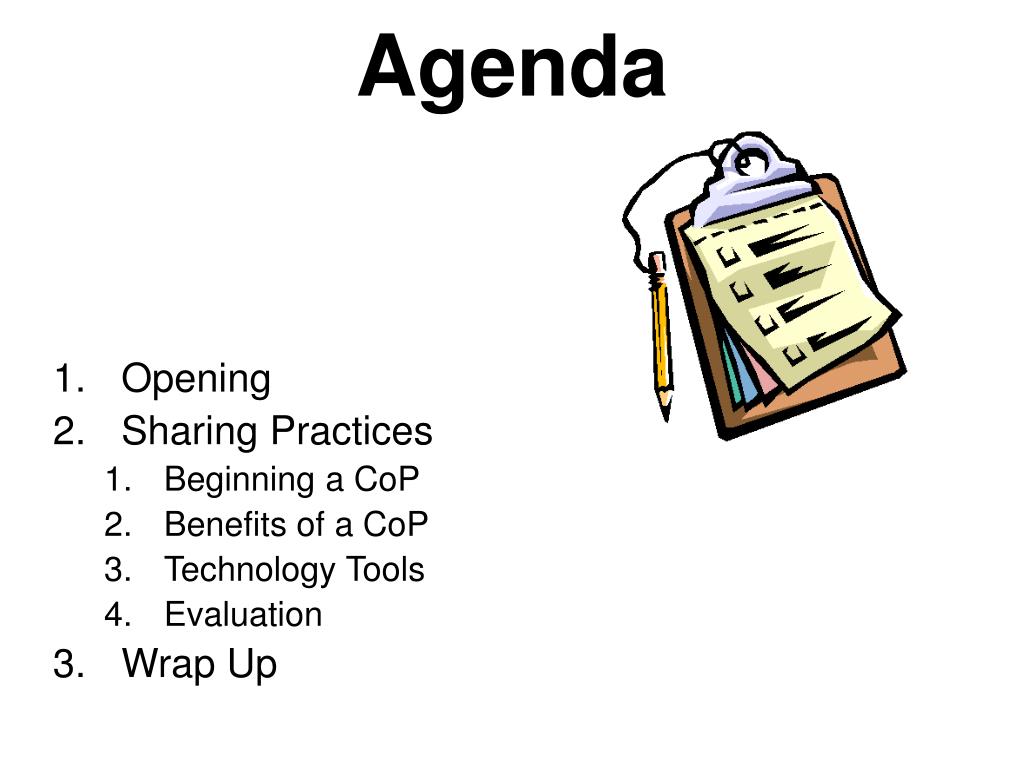 Agenda

1. Opening
2. Sharing Practices
   1. Beginning a CoP
   2. Benefits of a CoP
   3. Technology Tools
   4. Evaluation
3. Wrap Up